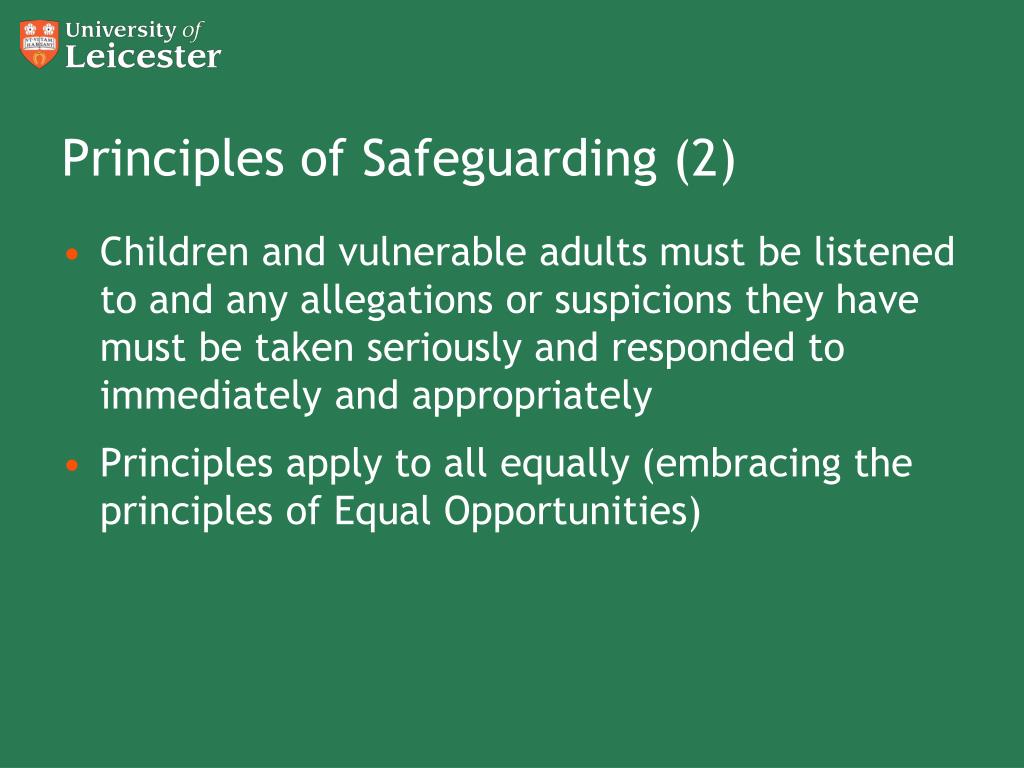 University of
Leicester

Principles of Safeguarding (2)

• Children and vulnerable adults must be listened to and any allegations or suspicions they have must be taken seriously and responded to immediately and appropriately

• Principles apply to all equally (embracing the principles of Equal Opportunities)